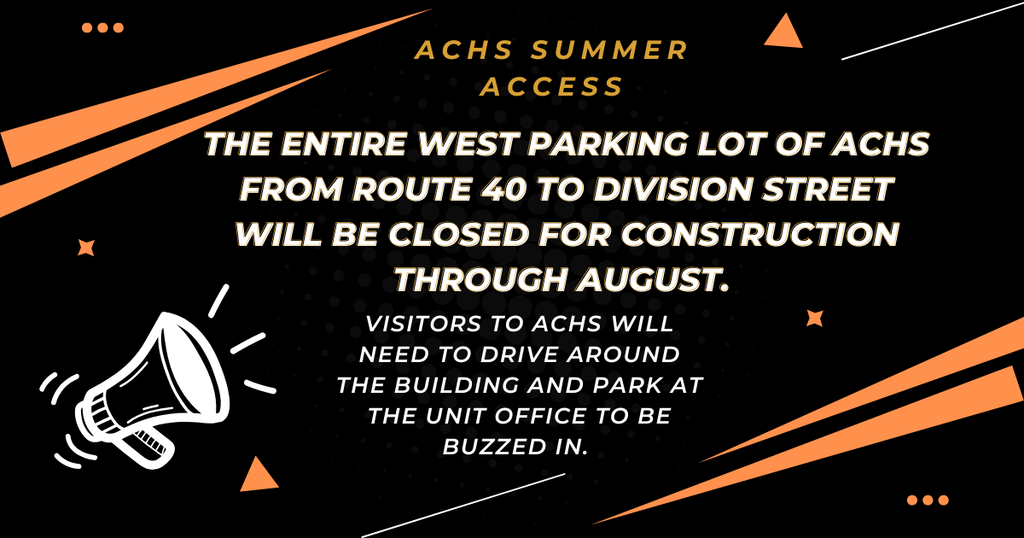 ACHS SUMMER ACCESS

THE ENTIRE WEST PARKING LOT OF ACHS FROM ROUTE 40 TO DIVISION STREET WILL BE CLOSED FOR CONSTRUCTION THROUGH AUGUST.

VISITORS TO ACHS WILL NEED TO DRIVE AROUND THE BUILDING AND PARK AT THE UNIT OFFICE TO BE BUZZED IN.